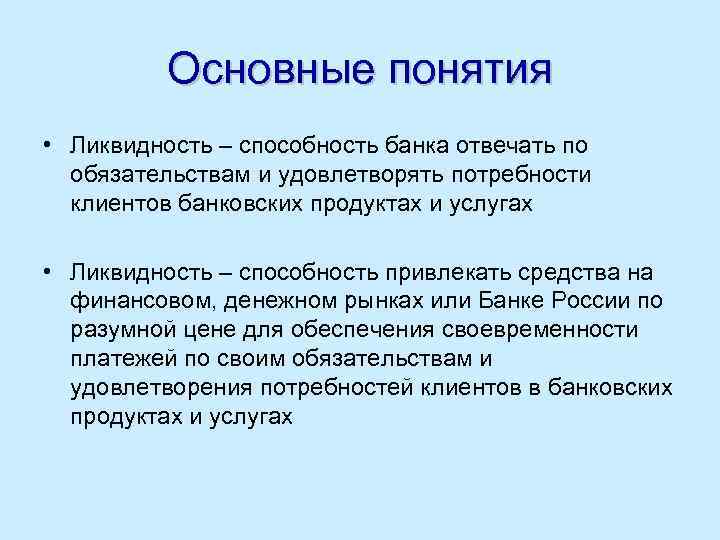 Основные понятия

• Ликвидность – способность банка отвечать по обязательствам и удовлетворять потребности клиентов банковских продуктах и услугах

• Ликвидность – способность привлекать средства на финансовом, денежном рынках или Банке России по разумной цене для обеспечения своевременности платежей по своим обязательствам и удовлетворения потребностей клиентов в банковских продуктах и услугах